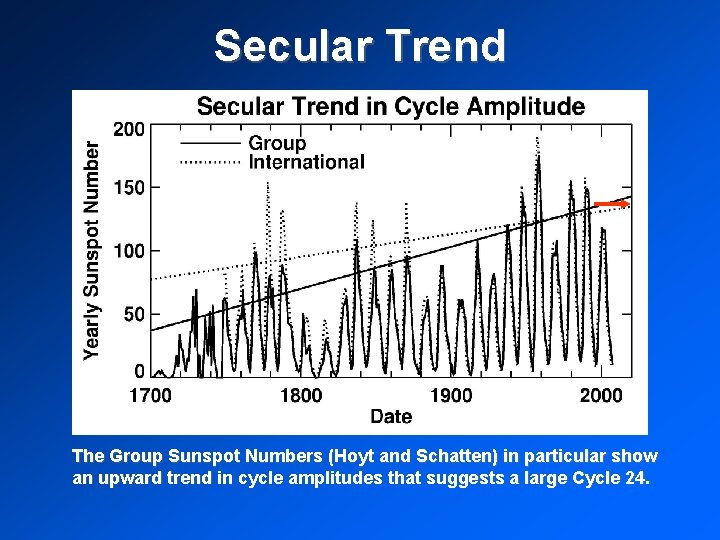 Secular Trend

Secular Trend in Cycle Amplitude

Group
International

Yearly Sunspot Number

200
150
100
50
0

1700
1800
1900
2000

Date

The Group Sunspot Numbers (Hoyt and Schatten) in particular show an upward trend in cycle amplitudes that suggests a large Cycle 24.